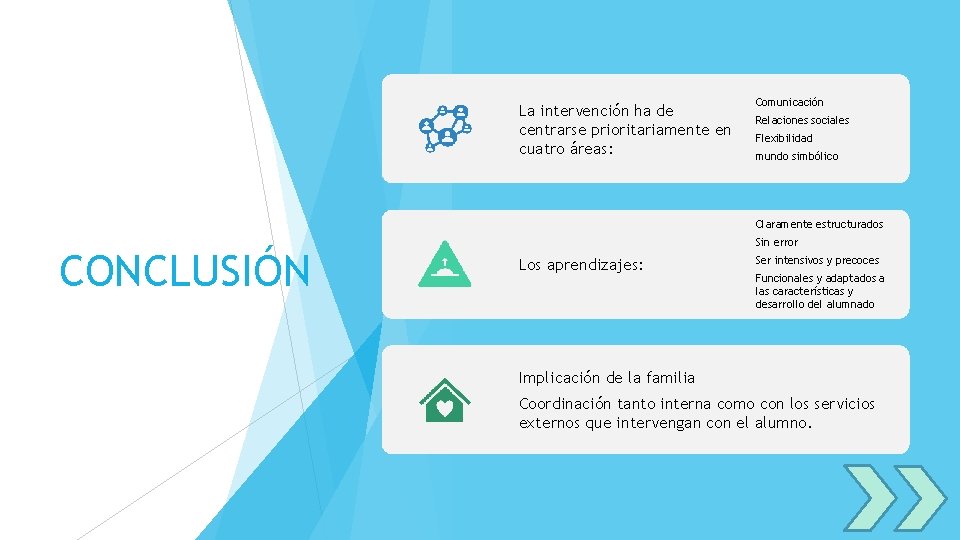 CONCLUSIÓN

La intervención ha de centrarse prioritariamente en cuatro áreas:

Comunicación
Relaciones sociales
Flexibilidad
mundo simbólico

Los aprendizajes:

Claramente estructurados
Sin error
Ser intensivos y precoces
Funcionales y adaptados a las características y desarrollo del alumnado

Implicación de la familia

Coordinación tanto interna como con los servicios externos que intervengan con el alumno.